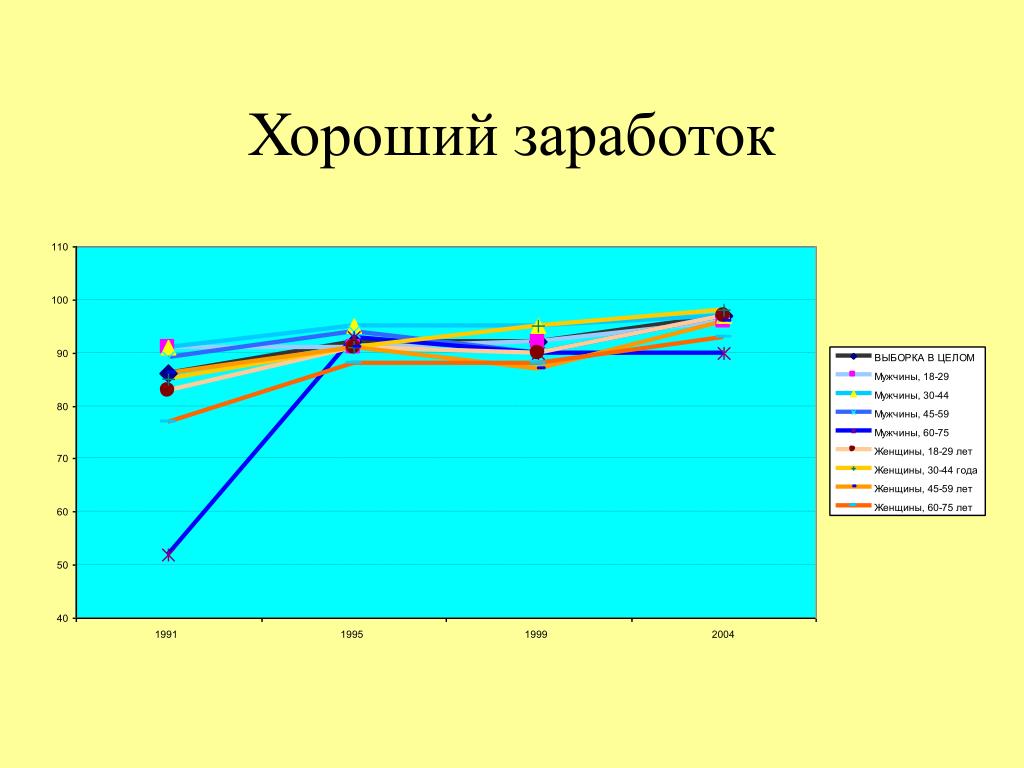 Хороший заработок

110
100
90
80
70
60
50
40

1991
1995
1999
2004

ВЫБОРКА В ЦЕЛОМ
Мужчины, 18-29
Мужчины, 30-44
Мужчины, 45-59
Мужчины, 60-75
Женщины, 18-29 лет
Женщины, 30-44 года
Женщины, 45-59 лет
Женщины, 60-75 лет